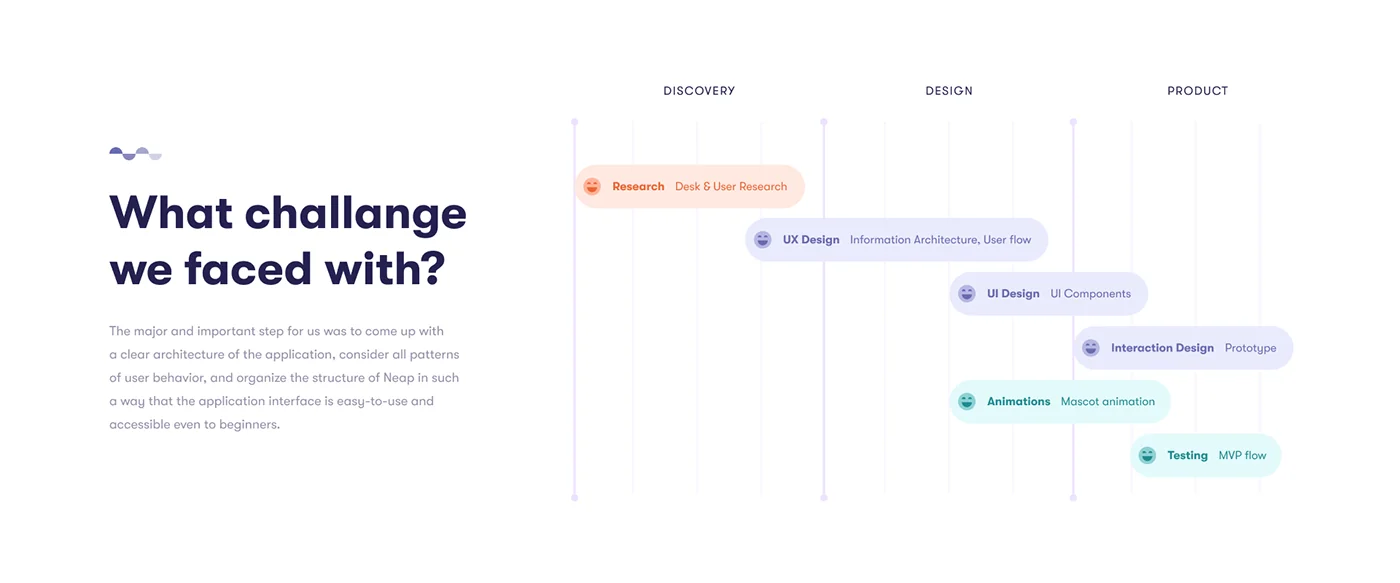 What challange we faced with?

The major and important step for us was to come up with a clear architecture of the application, consider all patterns of user behavior, and organize the structure of Neap in such a way that the application interface is easy-to-use and accessible even to beginners.

DISCOVERY

DESIGN

PRODUCT

Research Desk & User Research

UX Design Information Architecture, User flow

UI Design UI Components

Interaction Design Prototype

Animations Mascot animation

Testing MVP flow